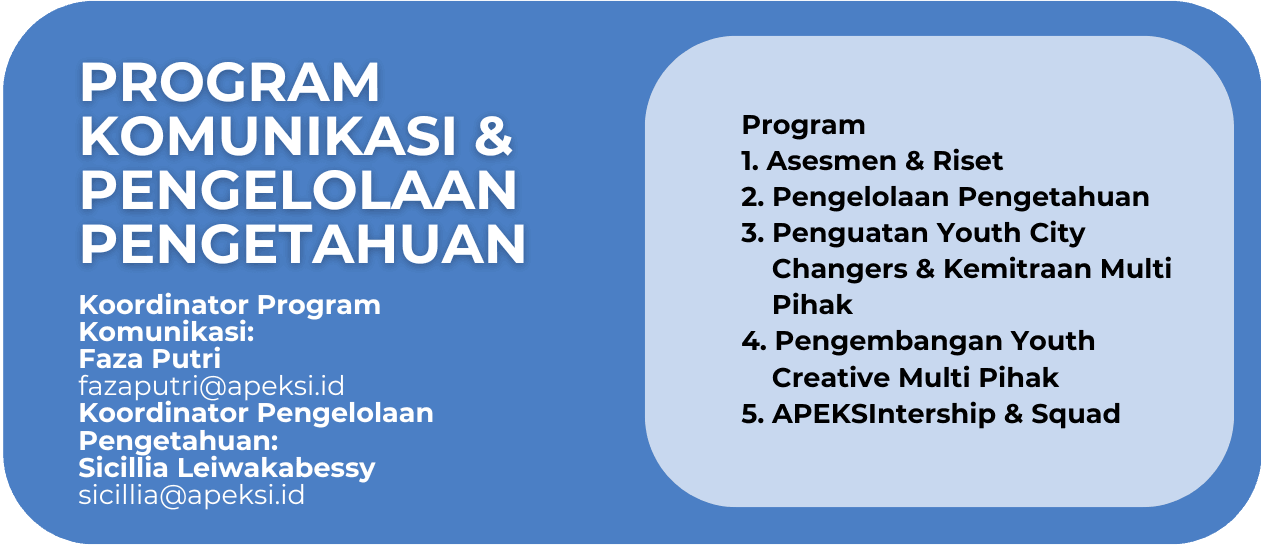 PROGRAM KOMUNIKASI & PENGELOLAAN PENGETAHUAN

Koordinator Program Komunikasi:
Faza Putri
fazaputri@apeksi.id
Koordinator Pengelolaan Pengetahuan:
Sicillia Leiwakabessy
sicillia@apeksi.id

Program
1. Asesmen & Riset
2. Pengelolaan Pengetahuan
3. Penguatan Youth City Changers & Kemitraan Multi Pihak
4. Pengembangan Youth Creative Multi Pihak
5. APEKSIntership & Squad